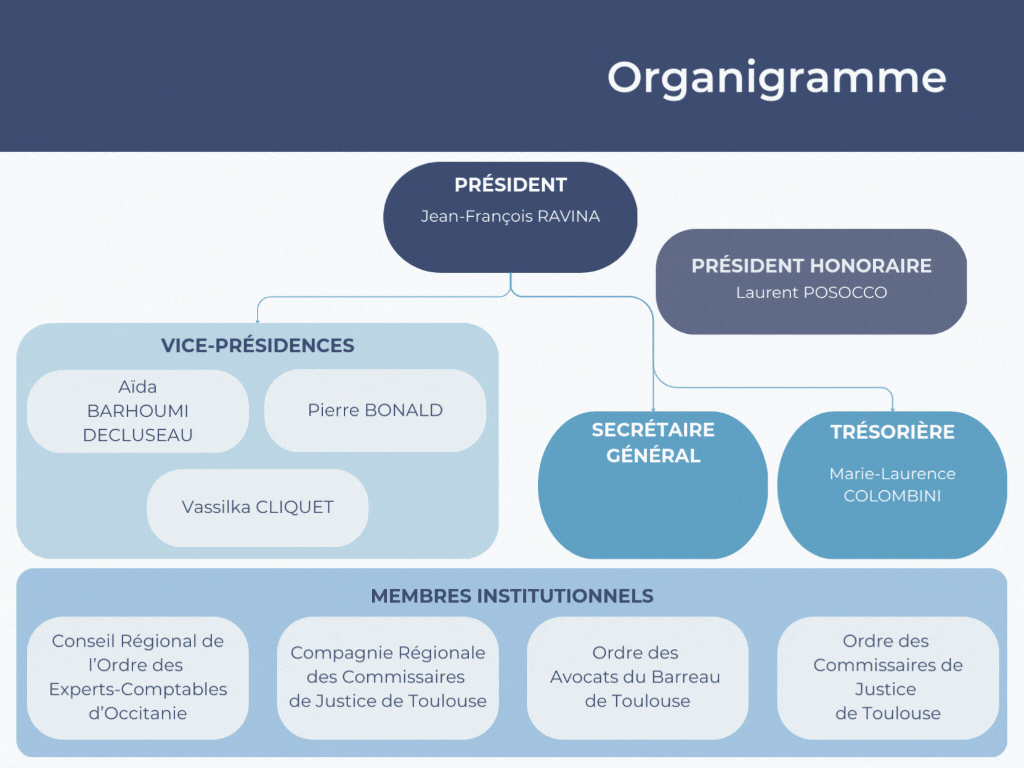 Organigramme

PRÉSIDENT
Jean-François RAVINA

PRÉSIDENT HONORAIRE
Laurent POSOCCO

VICE-PRÉSIDENCES

Aïda BARHOUMI DECLUSEAU

Pierre BONALD

Vassilka CLIQUET

SECRÉTAIRE GÉNÉRAL

TRÉSORIÈRE
Marie-Laurence COLOMBINI

MEMBRES INSTITUTIONNELS

Conseil Régional de l'Ordre des Experts-Comptables d'Occitanie

Compagnie Régionale des Commissaires de Justice de Toulouse

Ordre des Avocats du Barreau de Toulouse

Ordre des Commissaires de Justice de Toulouse